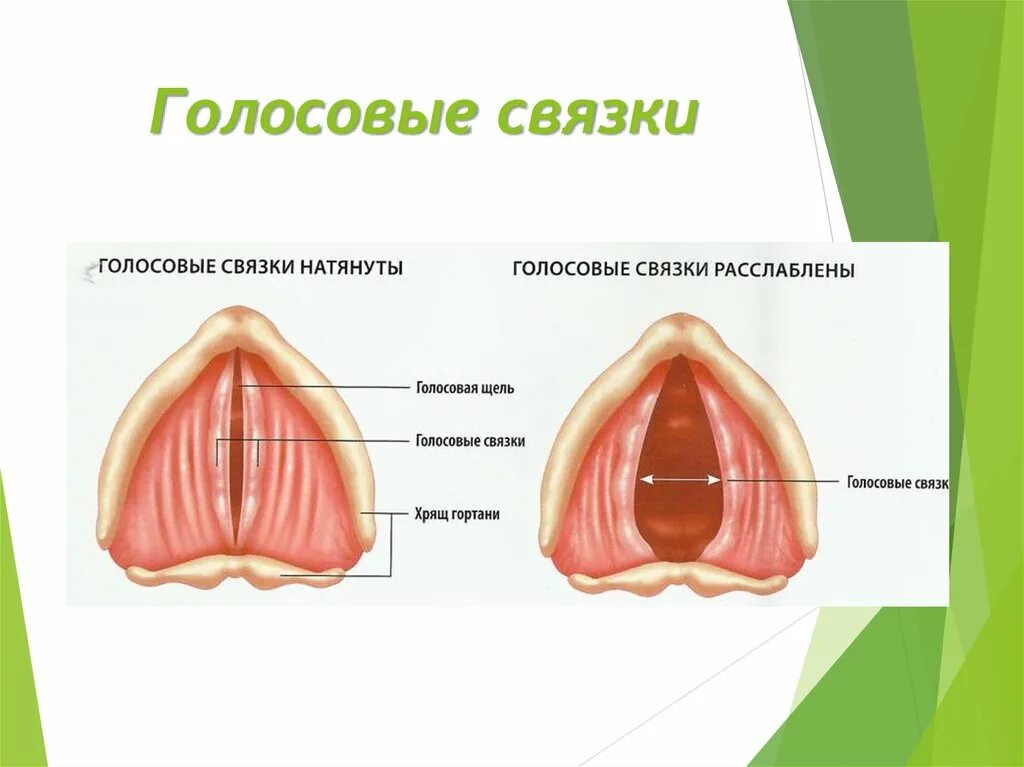 Голосовые связки

ГОЛОСОВЫЕ СВЯЗКИ НАТЯНУТЫ

Голосовая щель

Голосовые связки

Хрящ гортани

ГОЛОСОВЫЕ СВЯЗКИ РАССЛАБЛЕНЫ

Голосовые связк